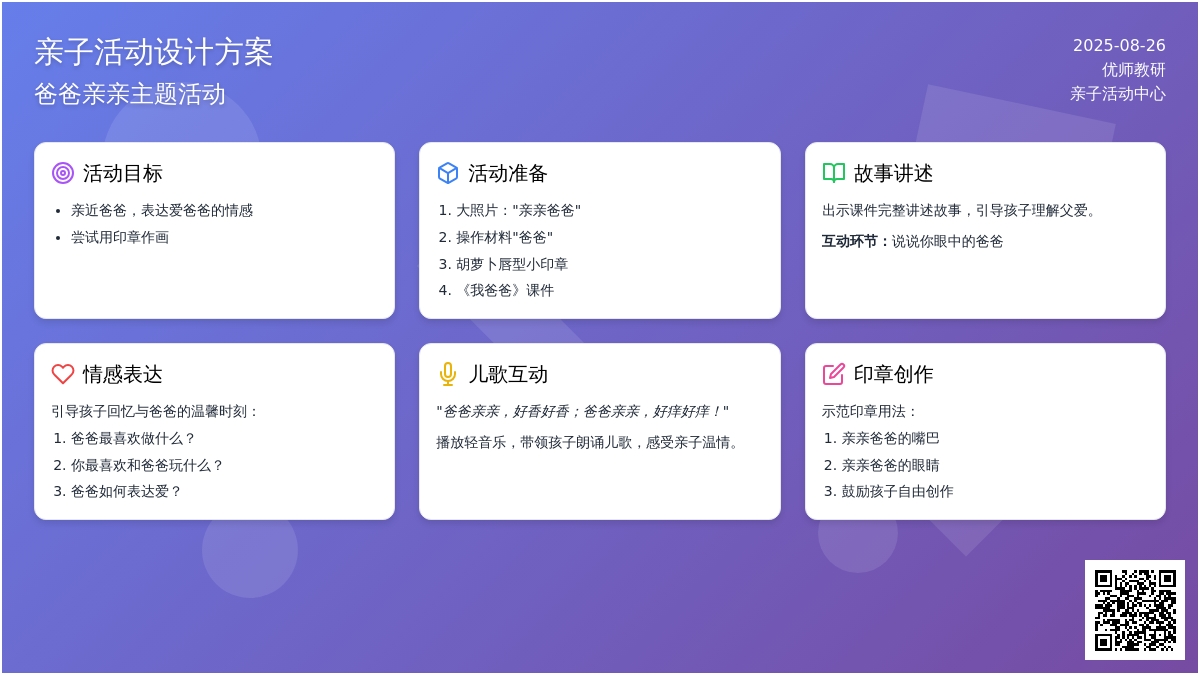 亲子活动设计方案
爸爸亲亲主题活动

2025-08-26
优师教研
亲子活动中心

活动目标
- 亲近爸爸，表达爱爸爸的情感
- 尝试用印章作画

活动准备
1. 大照片："亲亲爸爸"
2. 操作材料"爸爸"
3. 胡萝卜唇型小印章
4. 《我爸爸》课件

故事讲述
出示课件完整讲述故事，引导孩子理解父爱。
互动环节：说说你眼中的爸爸

情感表达
引导孩子回忆与爸爸的温馨时刻：
1. 爸爸最喜欢做什么？
2. 你最喜欢和爸爸玩什么？
3. 爸爸如何表达爱？

儿歌互动
"爸爸亲亲，好香好香；爸爸亲亲，好痒好痒！"
播放轻音乐，带领孩子朗诵儿歌，感受亲子温情。

印章创作
示范印章用法：
1. 亲亲爸爸的嘴巴
2. 亲亲爸爸的眼睛
3. 鼓励孩子自由创作